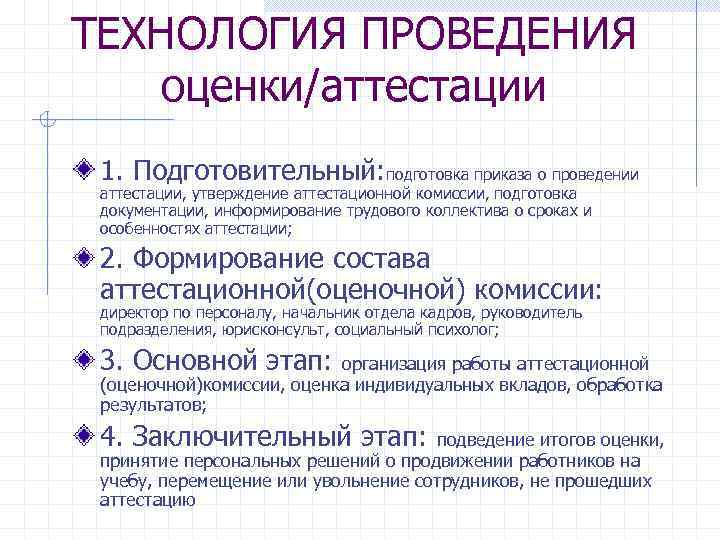 ТЕХНОЛОГИЯ ПРОВЕДЕНИЯ оценки/аттестации

1. Подготовительный: подготовка приказа о проведении аттестации, утверждение аттестационной комиссии, подготовка документации, информирование трудового коллектива о сроках и особенностях аттестации;

2. Формирование состава аттестационной(оценочной) комиссии: директор по персоналу, начальник отдела кадров, руководитель подразделения, юрисконсульт, социальный психолог;

3. Основной этап: организация работы аттестационной (оценочной)комиссии, оценка индивидуальных вкладов, обработка результатов;

4. Заключительный этап: подведение итогов оценки, принятие персональных решений о продвижении работников на учебу, перемещение или увольнение сотрудников, не прошедших аттестацию